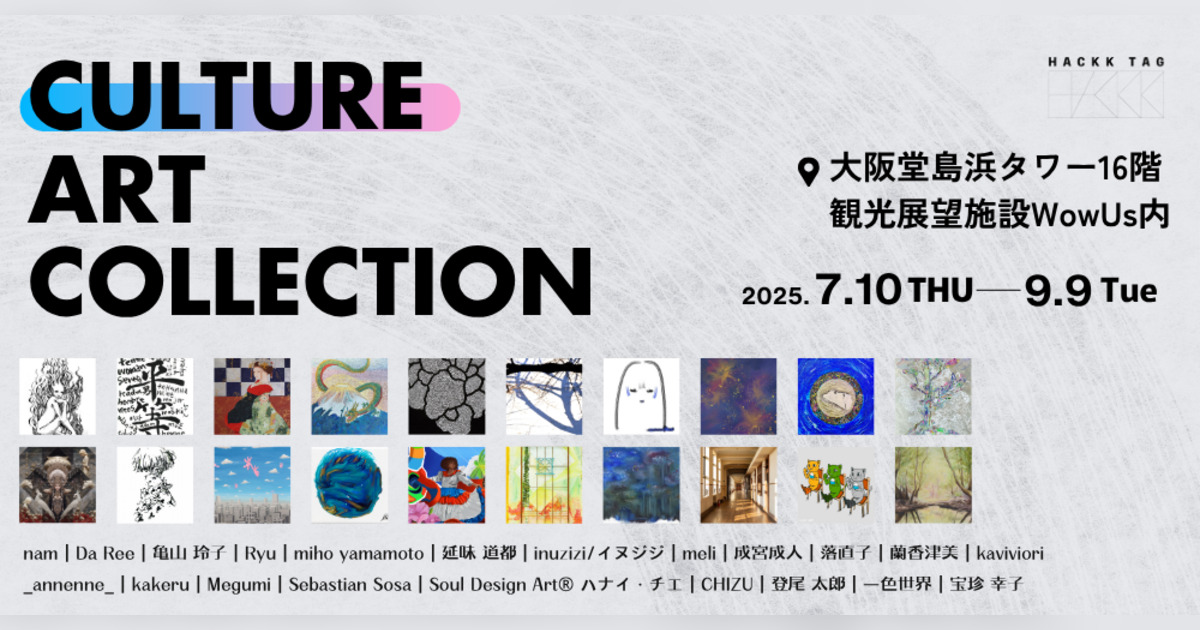 CULTURE
ART
COLLECTION

HACKK TAG

大阪堂島浜タワー16階
観光展望施設WowUs内

2025. 7.10 THU — 9.9 Tue

nam | Da Ree | 亀山 玲子 | Ryu | miho yamamoto | 延味 道都 | inuzizi/イヌジジ | meli | 成宮成人 | 落直子 | 蘭香津美 | kaviviori
_annenne_ | kakeru | Megumi | Sebastian Sosa | Soul Design Art® ハナイ・チエ | CHIZU | 登尾 太郎 | 一色世界 | 宝珍 幸子